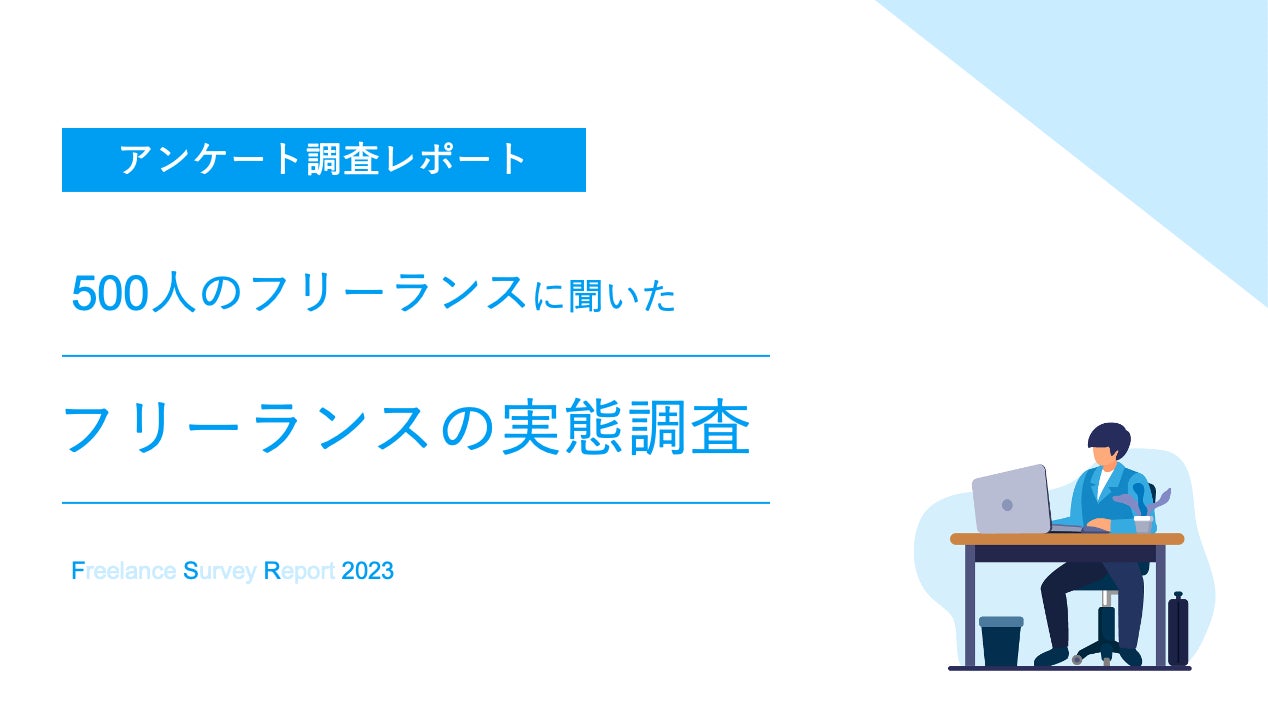 アンケート調査レポート

500人のフリーランスに聞いた

フリーランスの実態調査

Freelance Survey Report 2023